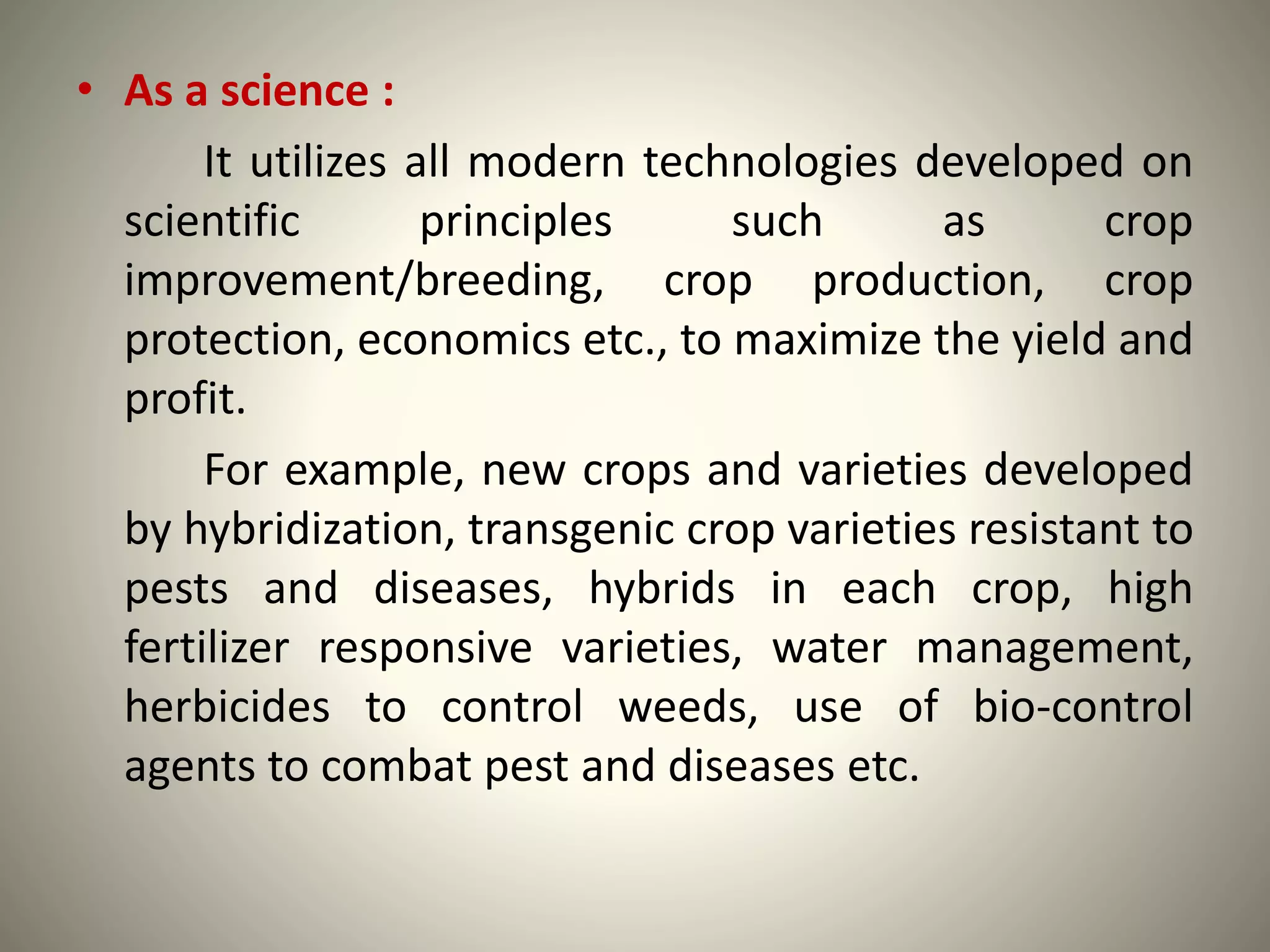 • As a science :

It utilizes all modern technologies developed on scientific principles such as crop improvement/breeding, crop production, crop protection, economics etc., to maximize the yield and profit.

For example, new crops and varieties developed by hybridization, transgenic crop varieties resistant to pests and diseases, hybrids in each crop, high fertilizer responsive varieties, water management, herbicides to control weeds, use of bio-control agents to combat pest and diseases etc.